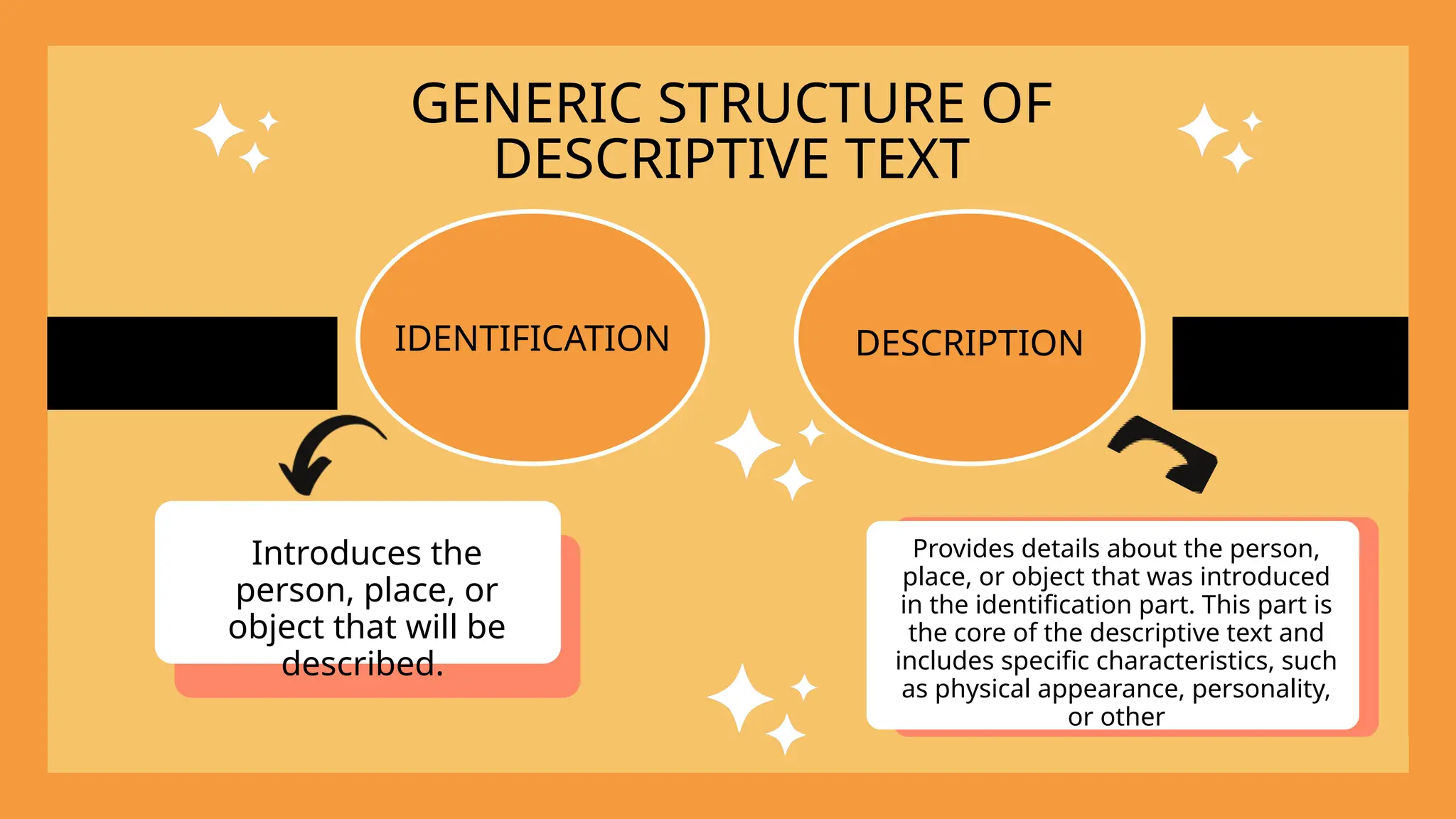 GENERIC STRUCTURE OF DESCRIPTIVE TEXT

IDENTIFICATION

DESCRIPTION

Introduces the person, place, or object that will be described.

Provides details about the person, place, or object that was introduced in the identification part. This part is the core of the descriptive text and includes specific characteristics, such as physical appearance, personality, or other